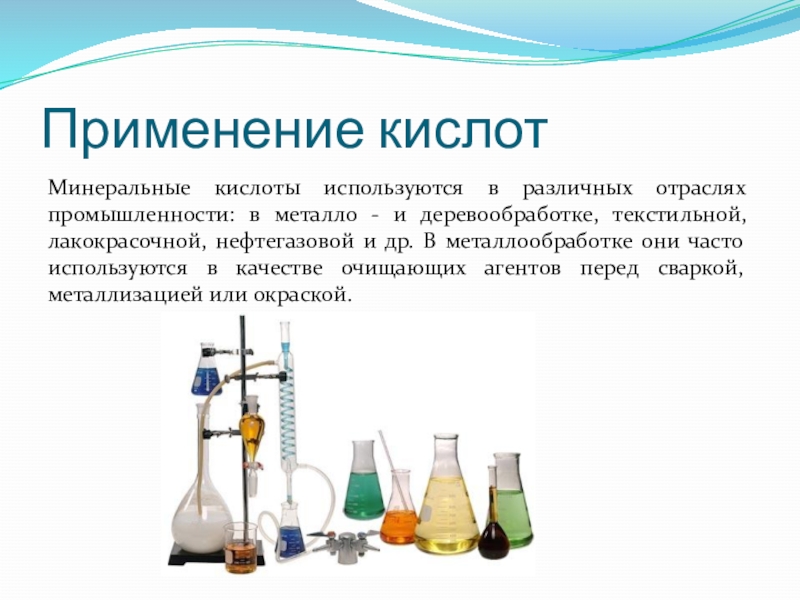 Применение кислот

Минеральные кислоты используются в различных отраслях промышленности: в металло - и деревообработке, текстильной, лакокрасочной, нефтегазовой и др. В металлообработке они часто используются в качестве очищающих агентов перед сваркой, металлизацией или окраской.